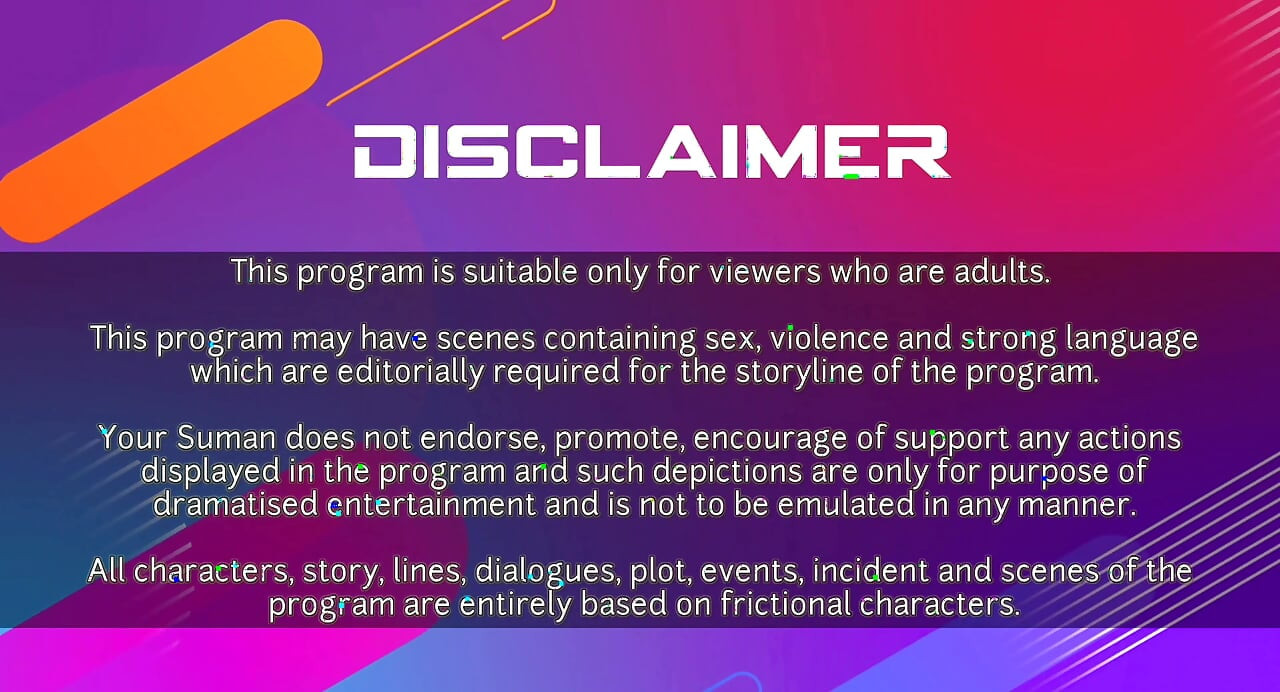 DISCLAIMER

This program is suitable only for viewers who are adults.

This program may have scenes containing sex, violence and strong language which are editorially required for the storyline of the program.

Your Suman does not endorse, promote, encourage of support any actions displayed in the program and such depictions are only for purpose of dramatised entertainment and is not to be emulated in any manner.

All characters, story, lines, dialogues, plot, events, incident and scenes of the program are entirely based on frictional characters.